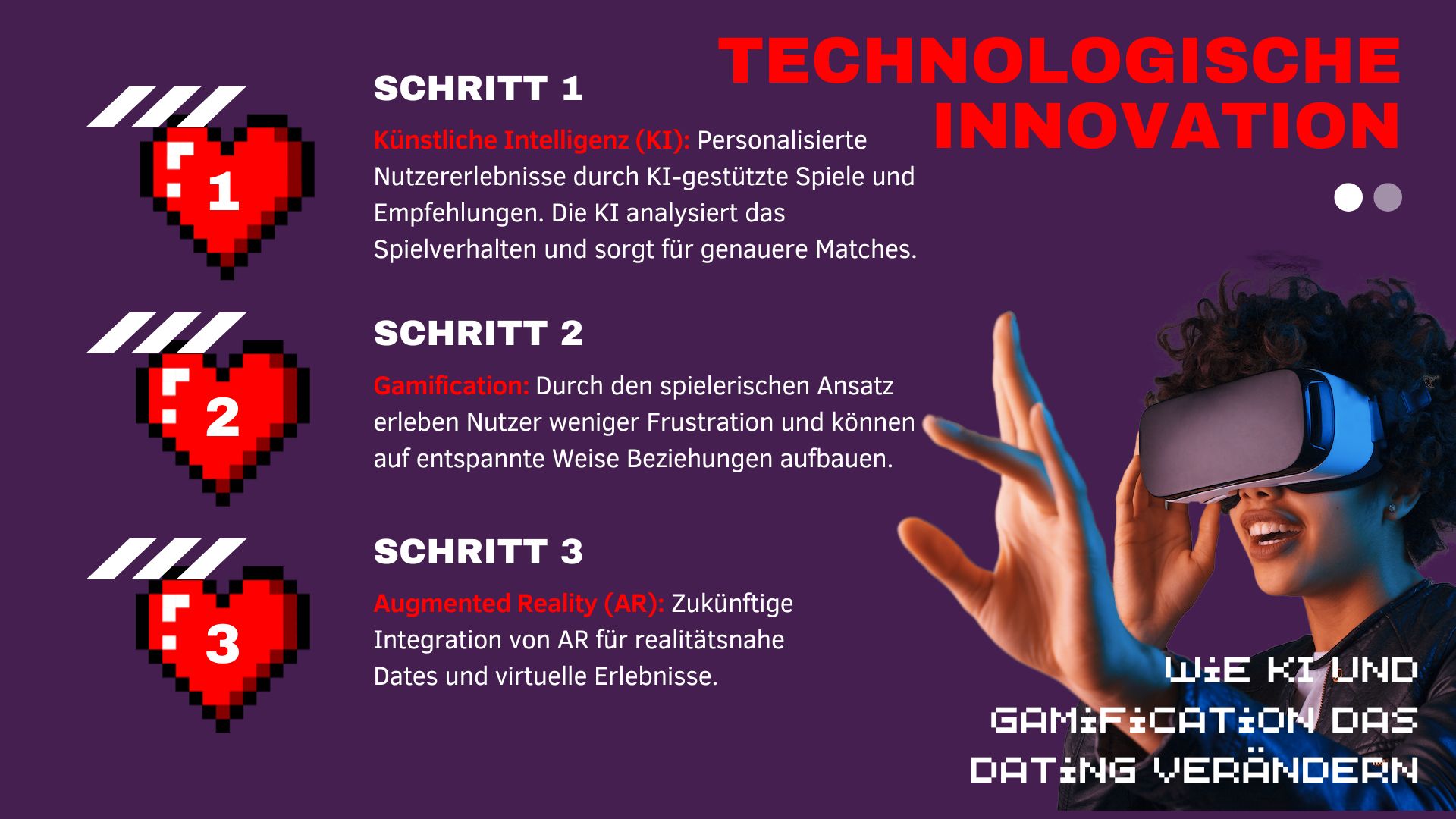 TECHNOLOGISCHE INNOVATION

1

SCHRITT 1

Künstliche Intelligenz (KI): Personalisierte Nutzererlebnisse durch KI-gestützte Spiele und Empfehlungen. Die KI analysiert das Spielverhalten und sorgt für genauere Matches.

2

SCHRITT 2

Gamification: Durch den spielerischen Ansatz erleben Nutzer weniger Frustration und können auf entspannte Weise Beziehungen aufbauen.

3

SCHRITT 3

Augmented Reality (AR): Zukünftige Integration von AR für realitätsnahe Dates und virtuelle Erlebnisse.

WIE KI UND GAMIFICATION DAS DATING VERÄNDERN